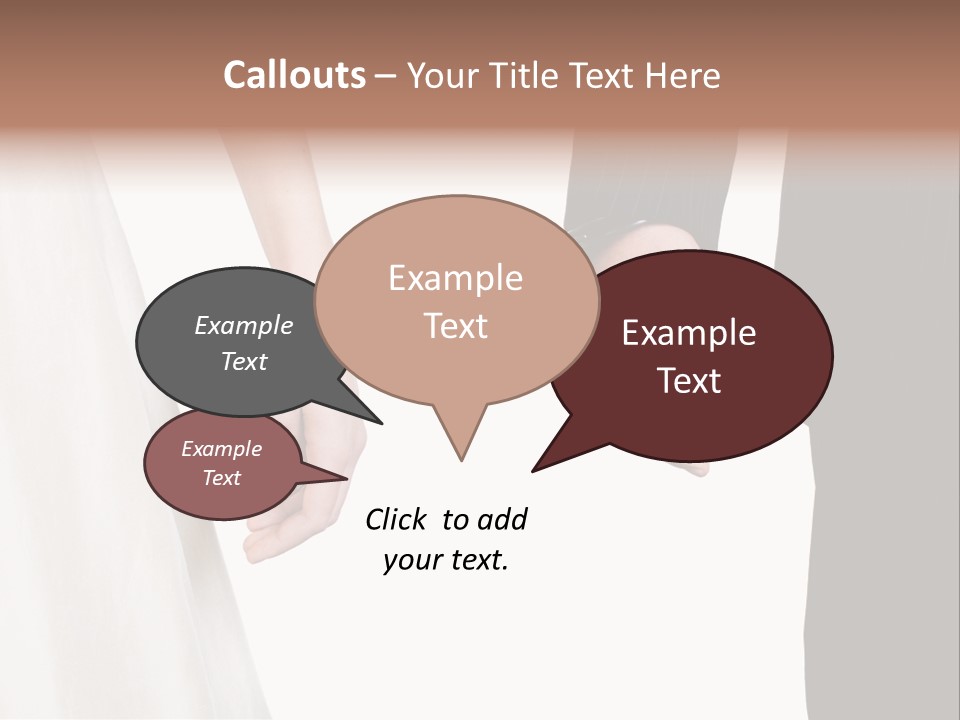 Callouts – Your Title Text Here

Example Text

Example Text

Example Text

Example Text

Click to add your text.